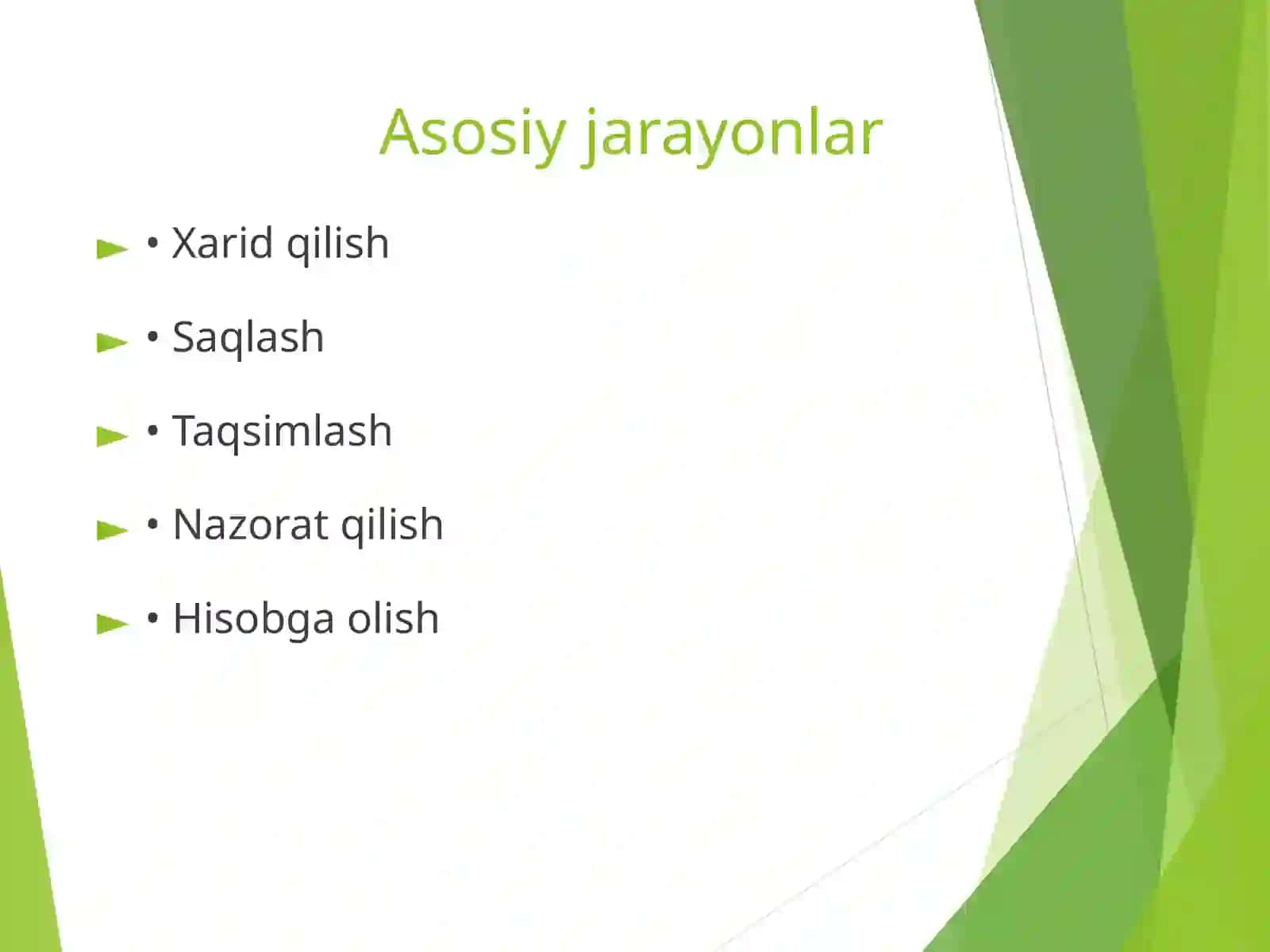 Asosiy jarayonlar

• Xarid qilish

• Saqlash

• Taqsimlash

• Nazorat qilish

• Hisobga olish